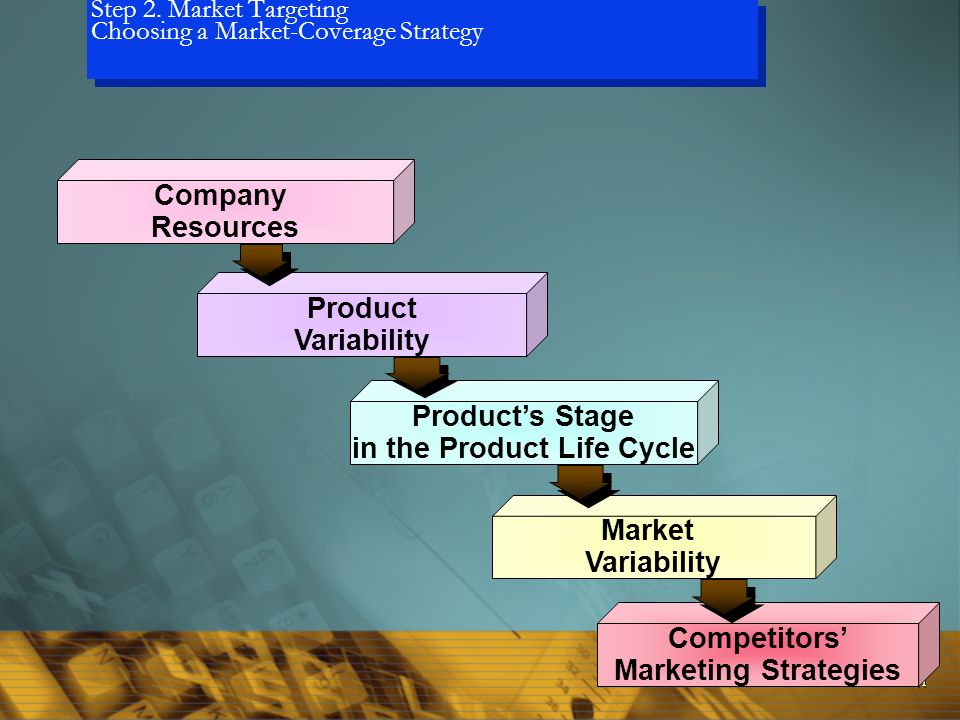 Step 2. Market Targeting
Choosing a Market-Coverage Strategy

Company Resources

Product Variability

Product's Stage in the Product Life Cycle

Market Variability

Competitors' Marketing Strategies